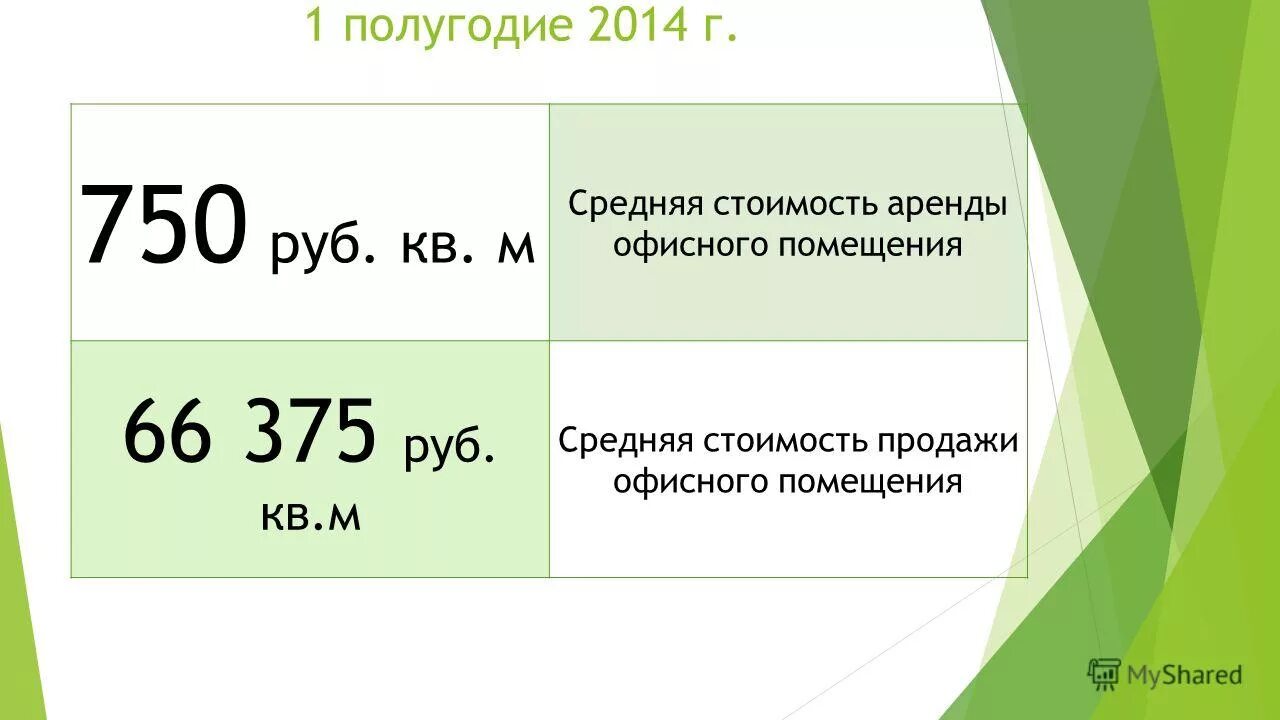 1 полугодие 2014 г.

| 750 руб. кв. м | Средняя стоимость аренды офисного помещения |
|---|---|
| 66 375 руб. кв.м | Средняя стоимость продажи офисного помещения |

MyShared